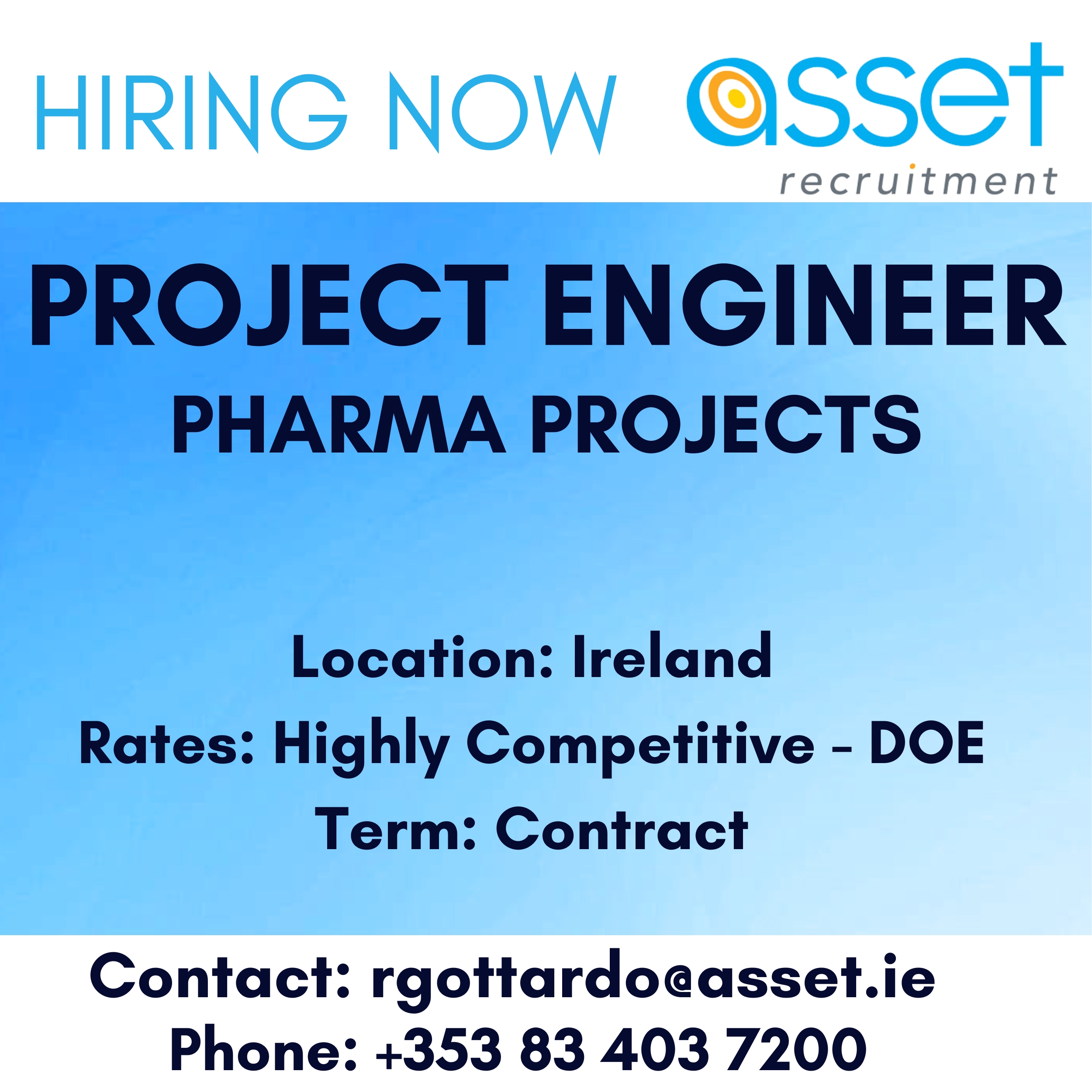 HIRING NOW

asset
recruitment

PROJECT ENGINEER
PHARMA PROJECTS

Location: Ireland
Rates: Highly Competitive - DOE
Term: Contract

Contact: rgottardo@asset.ie
Phone: +353 83 403 7200